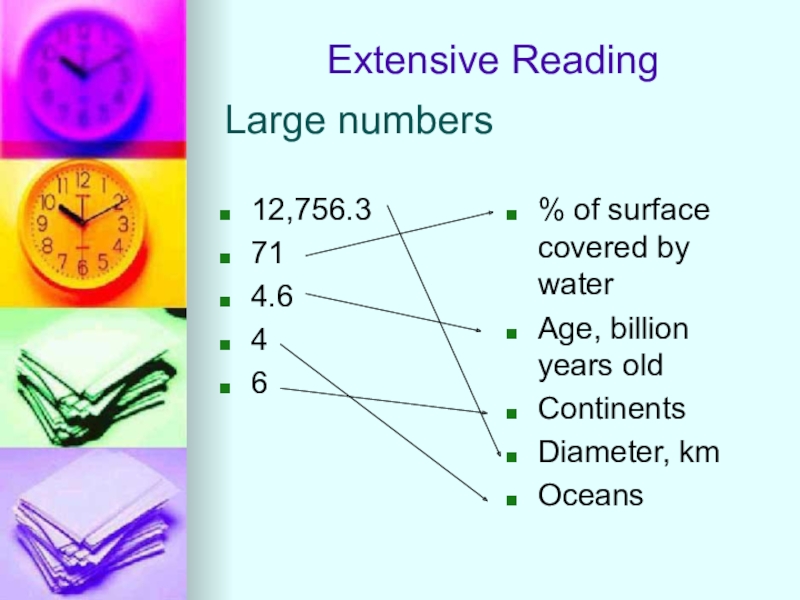 Extensive Reading

Large numbers

- 12,756.3
- 71
- 4.6
- 4
- 6

- % of surface covered by water
- Age, billion years old
- Continents
- Diameter, km
- Oceans